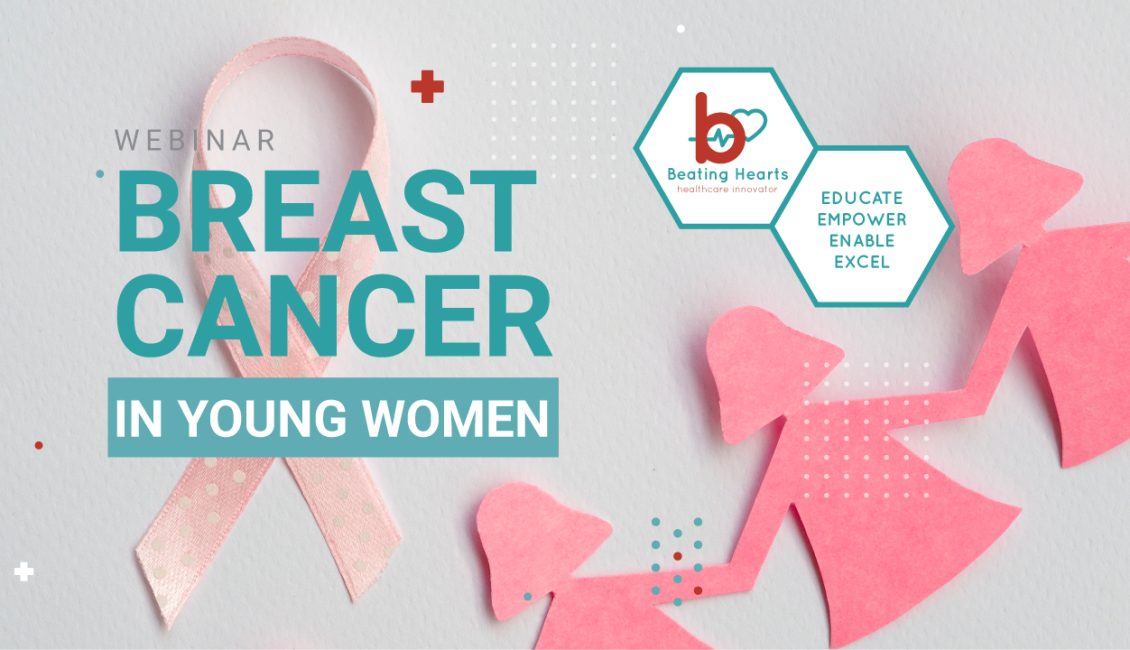 WEBINAR
BREAST CANCER
IN YOUNG WOMEN

b
Beating Hearts
healthcare innovator

EDUCATE
EMPOWER
ENABLE
EXCEL